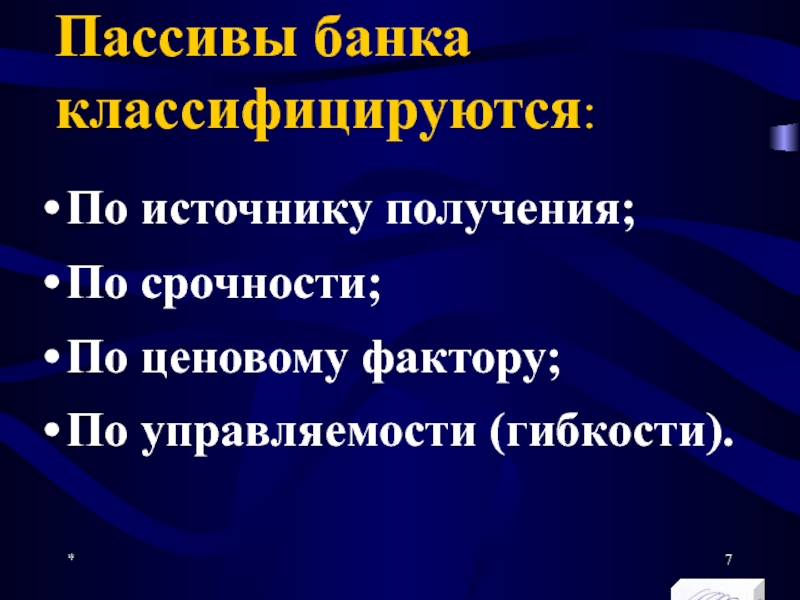 Пассивы банка классифицируются:

• По источнику получения;
• По срочности;
• По ценовому фактору;
• По управляемости (гибкости).

*

7